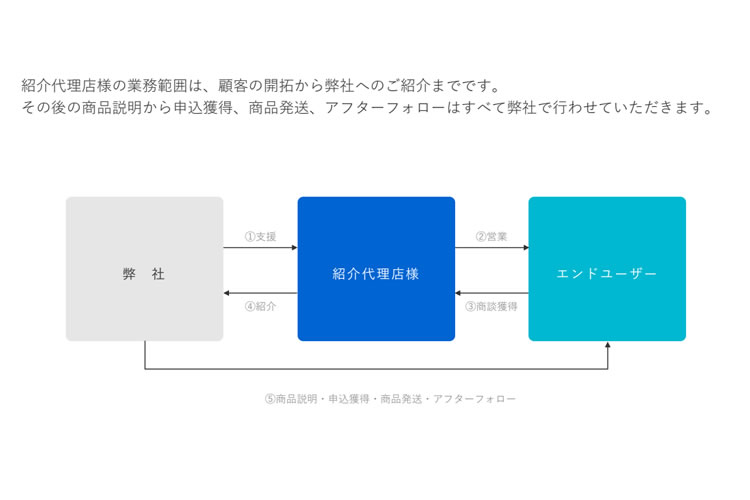 紹介代理店様の業務範囲は、顧客の開拓から弊社へのご紹介までです。
その後の商品説明から申込獲得、商品発送、アフターフォローはすべて弊社で行わせていただきます。

弊　社

①支援

④紹介

紹介代理店様

②営業

③商談獲得

エンドユーザー

⑤商品説明・申込獲得・商品発送・アフターフォロー